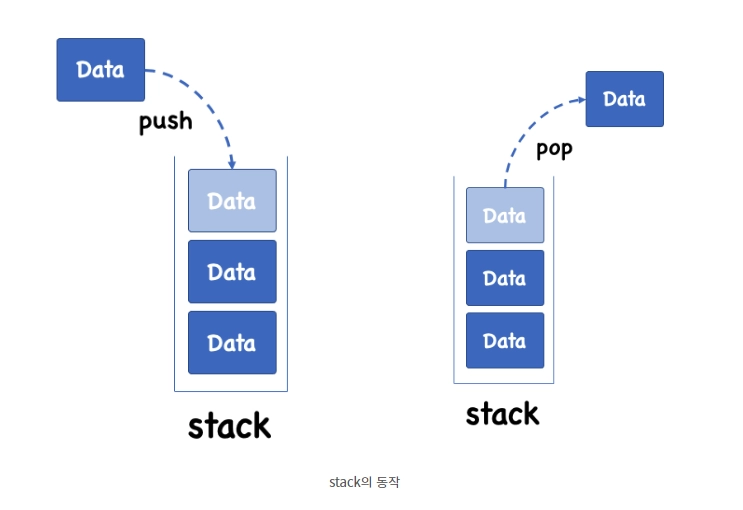 Data

push

Data

Data

Data

stack

Data

pop

Data

Data

Data

stack

stack의 동작